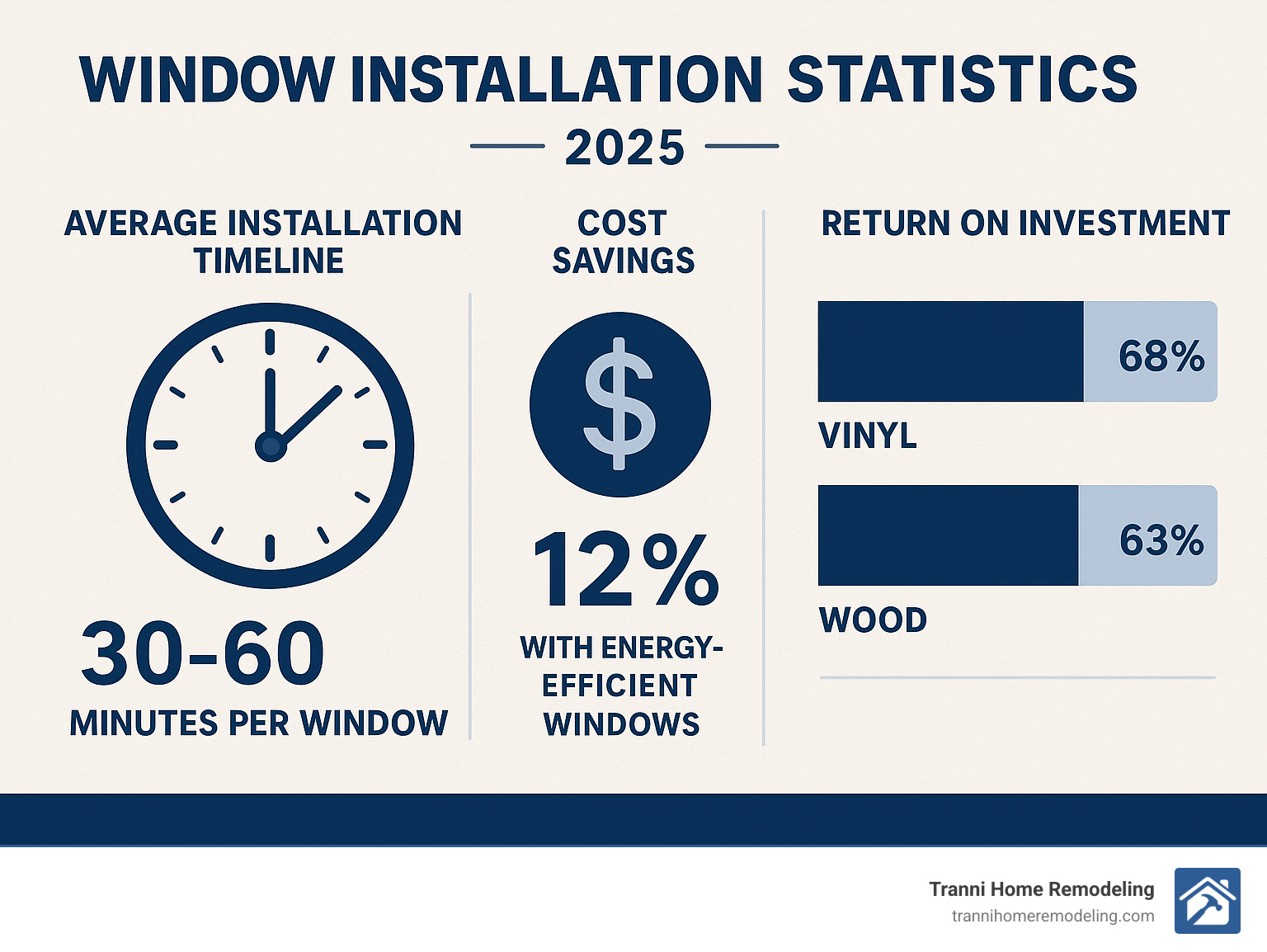 WINDOW INSTALLATION STATISTICS

2025

AVERAGE INSTALLATION TIMELINE

30-60

MINUTES PER WINDOW

COST SAVINGS

$

12%

WITH ENERGY-EFFICIENT WINDOWS

RETURN ON INVESTMENT

68%

VINYL

63%

WOOD

Tranni Home Remodeling
trannihomeremodeling.com